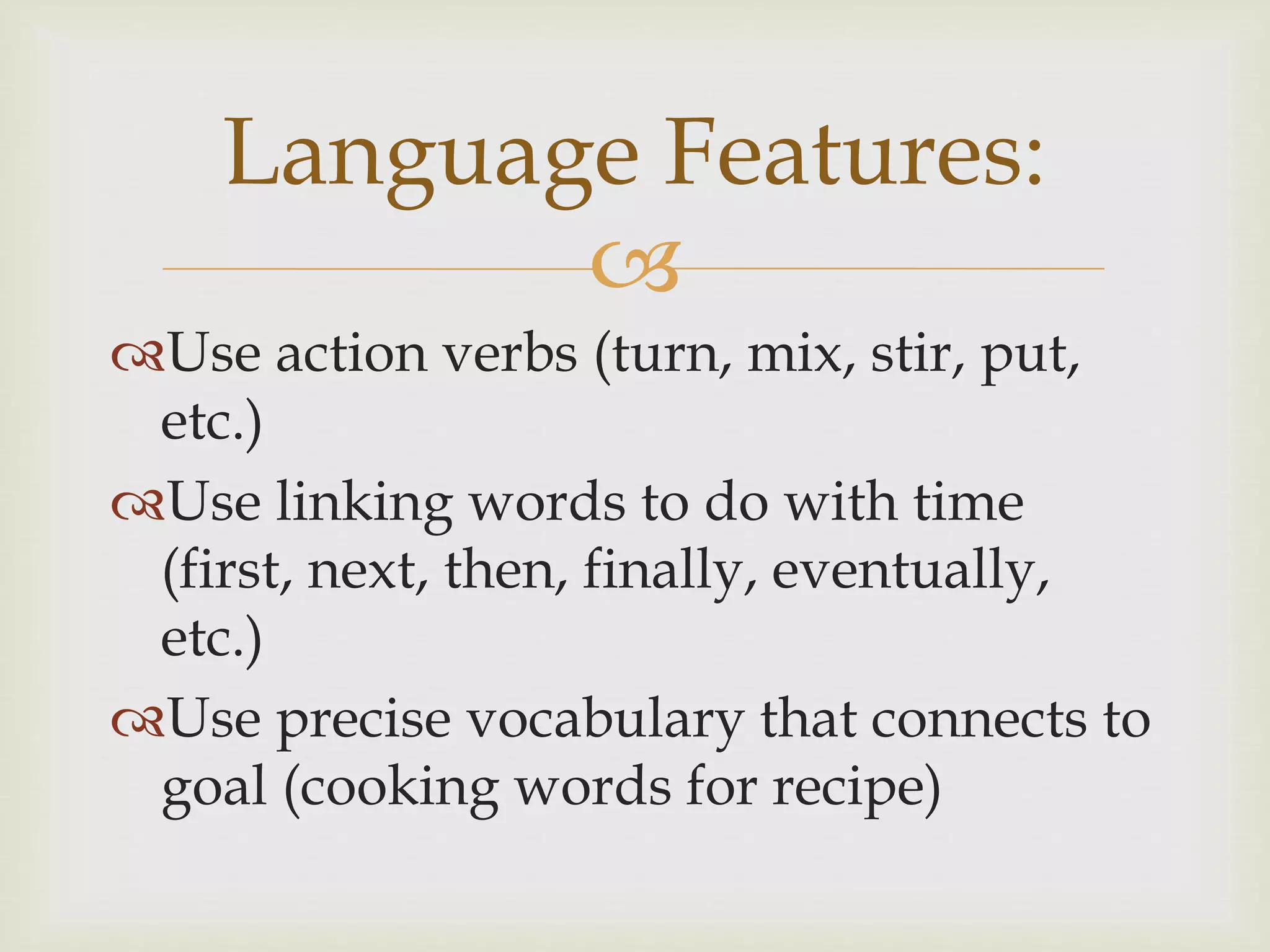 Language Features:

Use action verbs (turn, mix, stir, put, etc.)

Use linking words to do with time (first, next, then, finally, eventually, etc.)

Use precise vocabulary that connects to goal (cooking words for recipe)